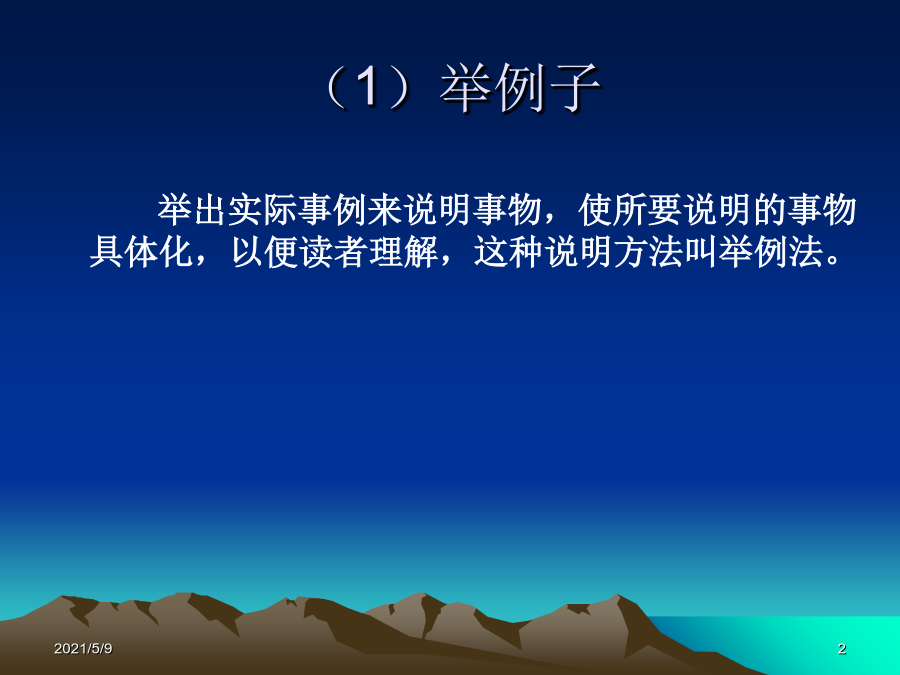 （1）举例子

举出实际事例来说明事物，使所要说明的事物具体化，以便读者理解，这种说明方法叫举例法。

2021/5/9

2